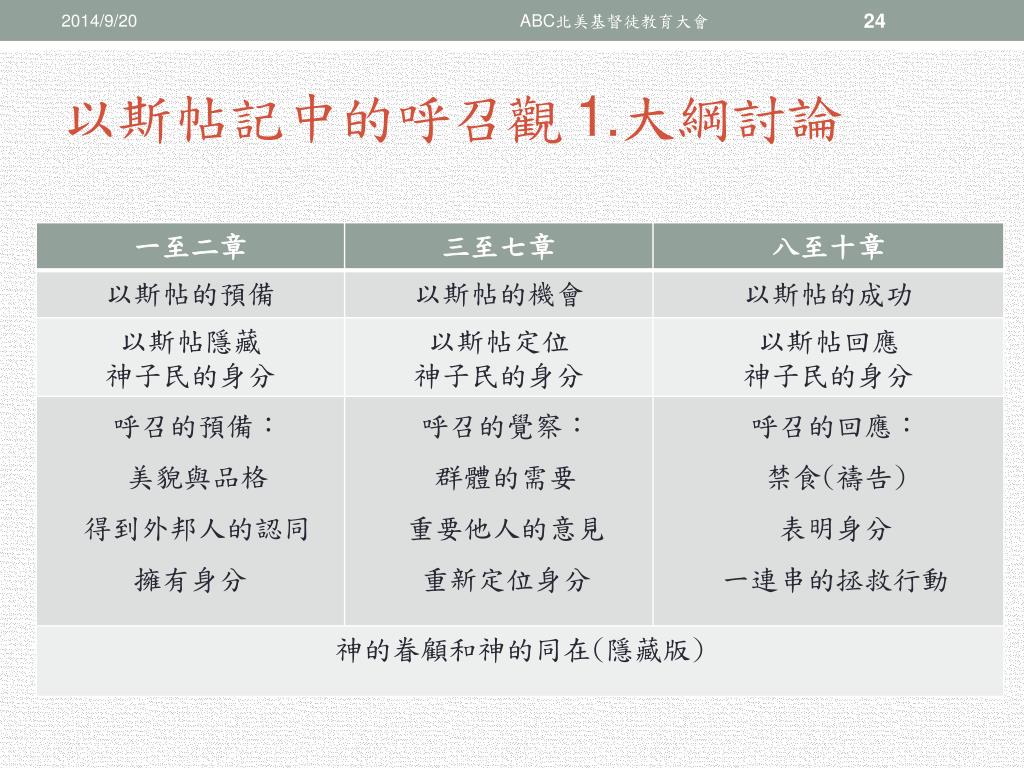 2014/9/20 ABC北美基督徒教育大會 24

以斯帖記中的呼召觀 1.大綱討論

| 一至二章 | 三至七章 | 八至十章 |
|---|---|---|
| 以斯帖的預備 | 以斯帖的機會 | 以斯帖的成功 |
| 以斯帖隱藏 神子民的身分 | 以斯帖定位 神子民的身分 | 以斯帖回應 神子民的身分 |
| 呼召的預備： 美貌與品格 得到外邦人的認同 擁有身分 | 呼召的覺察： 群體的需要 重要他人的意見 重新定位身分 | 呼召的回應： 禁食(禱告) 表明身分 一連串的拯救行動 |
| 神的眷顧和神的同在(隱藏版) | | |